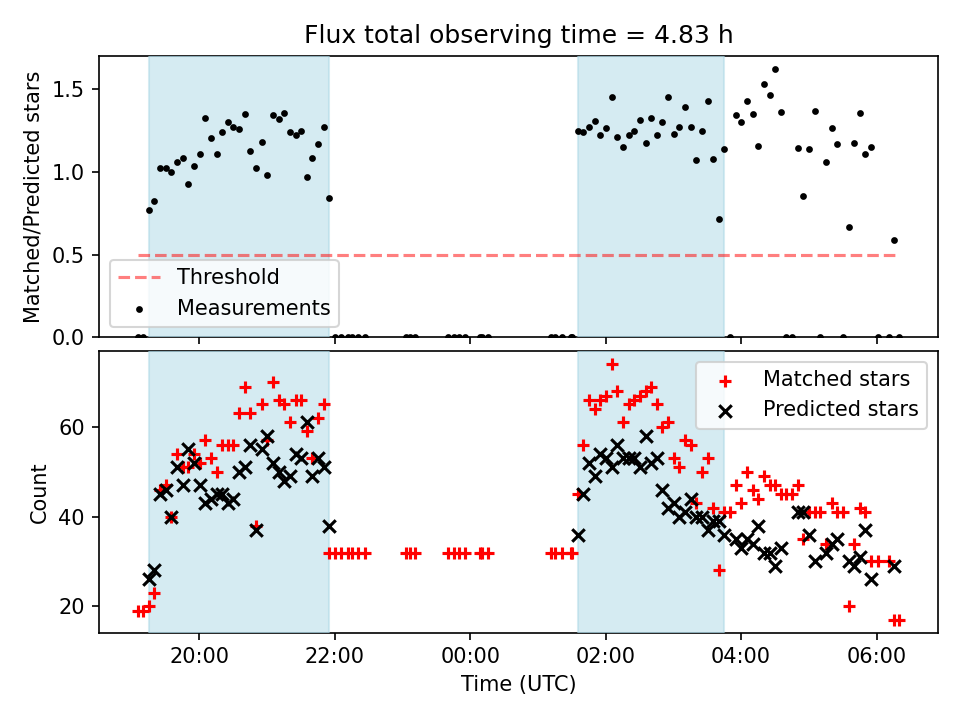 Flux total observing time = 4.83 h

Matched/Predicted stars

1.5
1.0
0.5
0.0

Threshold
Measurements

Count

60
40
20

Matched stars
Predicted stars

20:00
22:00
00:00
02:00
04:00
06:00

Time (UTC)